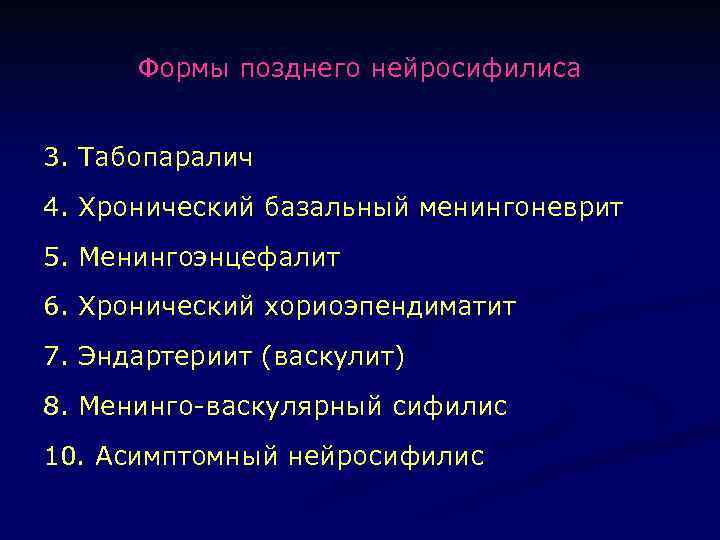 Формы позднего нейросифилиса

3. Табопаралич

4. Хронический базальный менингоневрит

5. Менингоэнцефалит

6. Хронический хориоэпендиматит

7. Эндартериит (васкулит)

8. Менинго-васкулярный сифилис

10. Асимптомный нейросифилис